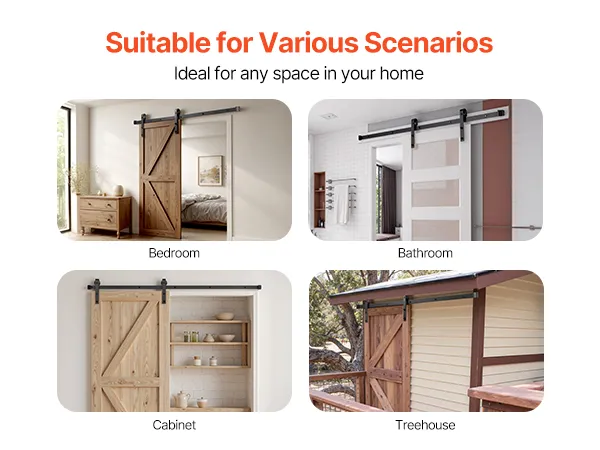 Suitable for Various Scenarios

Ideal for any space in your home

Bedroom

Bathroom

Cabinet

Treehouse